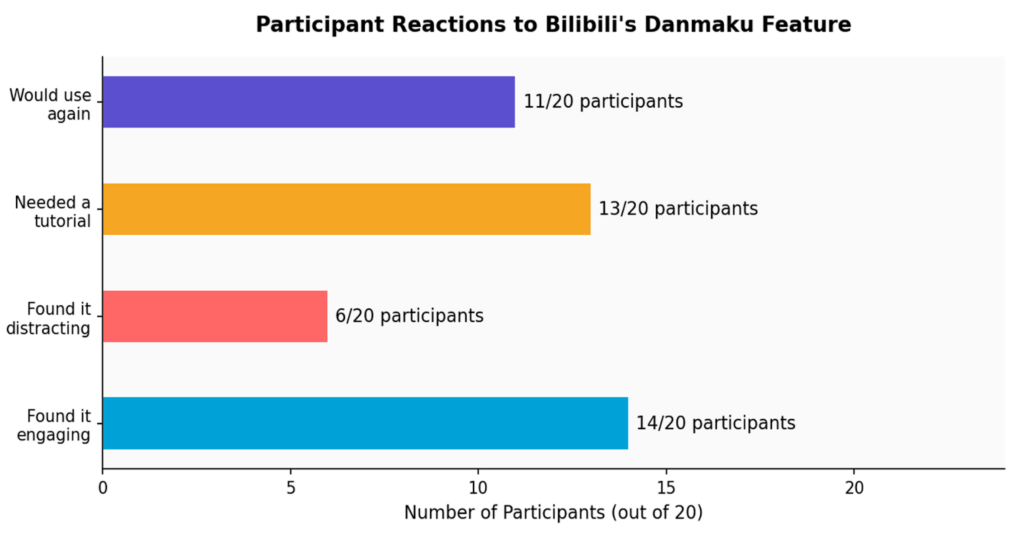 Participant Reactions to Bilibili's Danmaku Feature

Would use again
11/20 participants

Needed a tutorial
13/20 participants

Found it distracting
6/20 participants

Found it engaging
14/20 participants

0
5
10
15
20

Number of Participants (out of 20)